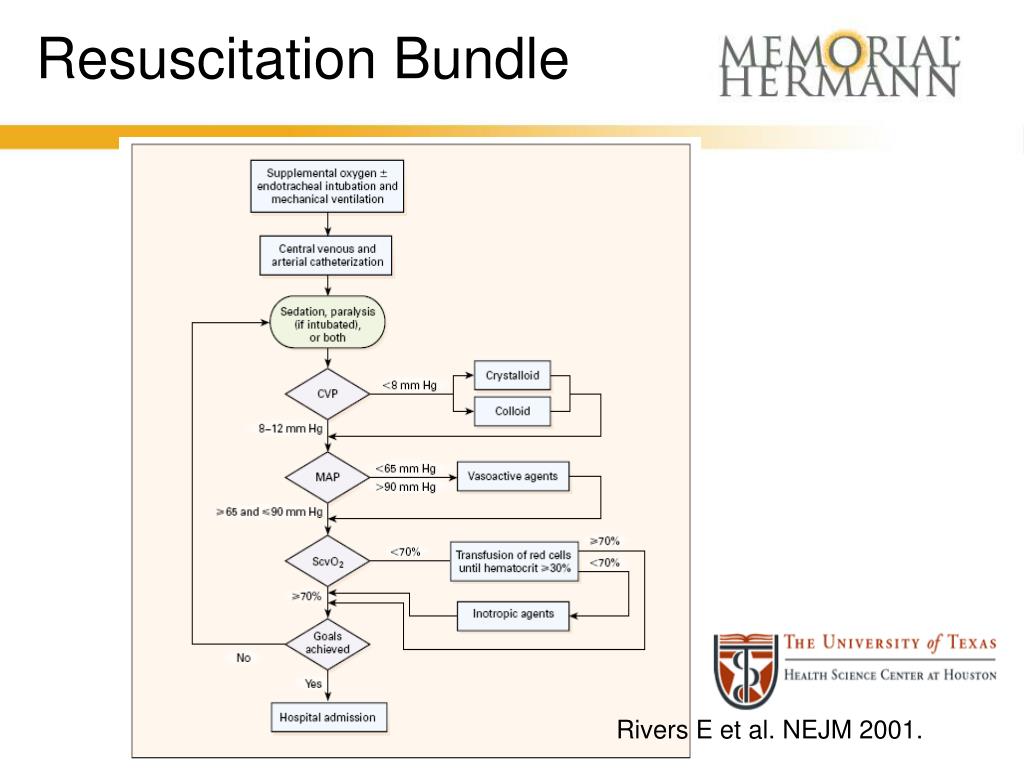 Resuscitation Bundle

MEMORIAL HERMANN

Supplemental oxygen ± endotracheal intubation and mechanical ventilation

Central venous and arterial catheterization

Sedation, paralysis (if intubated), or both

CVP

<8 mm Hg

Crystalloid

Colloid

8–12 mm Hg

MAP

<65 mm Hg

>90 mm Hg

Vasoactive agents

≥65 and ≤90 mm Hg

$ScvO_2$

<70%

Transfusion of red cells until hematocrit ≥30%

≥70%

<70%

≥70%

Inotropic agents

Goals achieved

No

Yes

Hospital admission

THE UNIVERSITY of TEXAS
HEALTH SCIENCE CENTER AT HOUSTON

Rivers E et al. NEJM 2001.